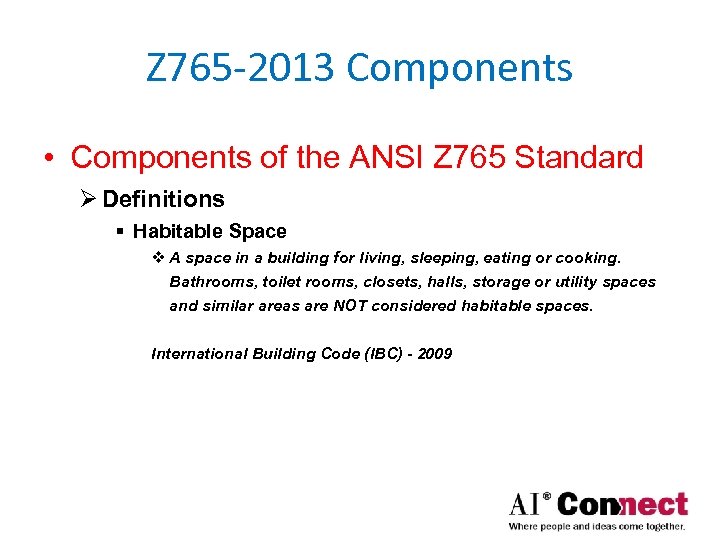 Z765-2013 Components

• Components of the ANSI Z765 Standard

➢ Definitions

▪ Habitable Space

❖ A space in a building for living, sleeping, eating or cooking. Bathrooms, toilet rooms, closets, halls, storage or utility spaces and similar areas are NOT considered habitable spaces.

International Building Code (IBC) - 2009

AI® Connect
Where people and ideas come together.